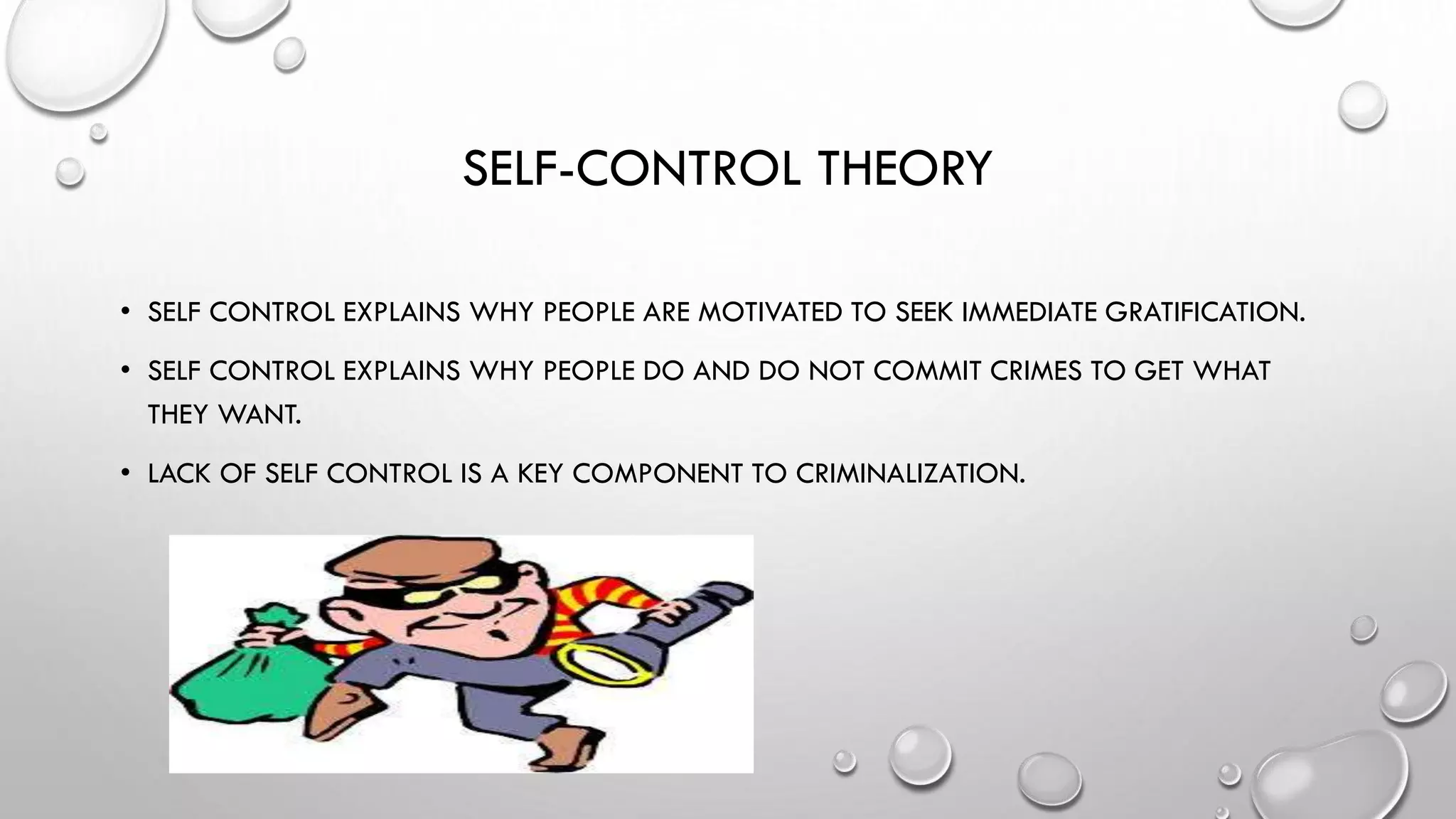 SELF-CONTROL THEORY

• SELF CONTROL EXPLAINS WHY PEOPLE ARE MOTIVATED TO SEEK IMMEDIATE GRATIFICATION.

• SELF CONTROL EXPLAINS WHY PEOPLE DO AND DO NOT COMMIT CRIMES TO GET WHAT THEY WANT.

• LACK OF SELF CONTROL IS A KEY COMPONENT TO CRIMINALIZATION.